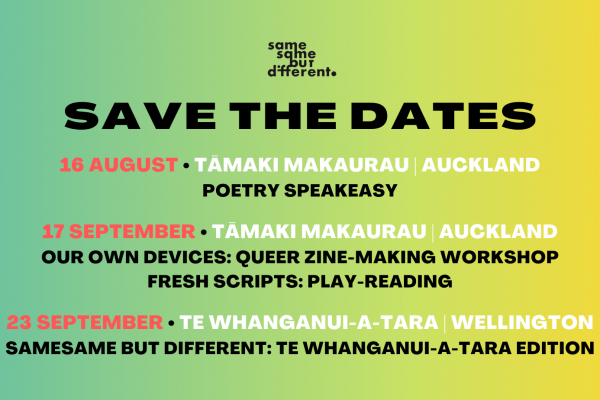 same
same
but
different.

SAVE THE DATES

16 AUGUST • TĀMAKI MAKAURAU | AUCKLAND
POETRY SPEAKEASY

17 SEPTEMBER • TĀMAKI MAKAURAU | AUCKLAND
OUR OWN DEVICES: QUEER ZINE-MAKING WORKSHOP
FRESH SCRIPTS: PLAY-READING

23 SEPTEMBER • TE WHANGANUI-A-TARA | WELLINGTON
SAMESAME BUT DIFFERENT: TE WHANGANUI-A-TARA EDITION